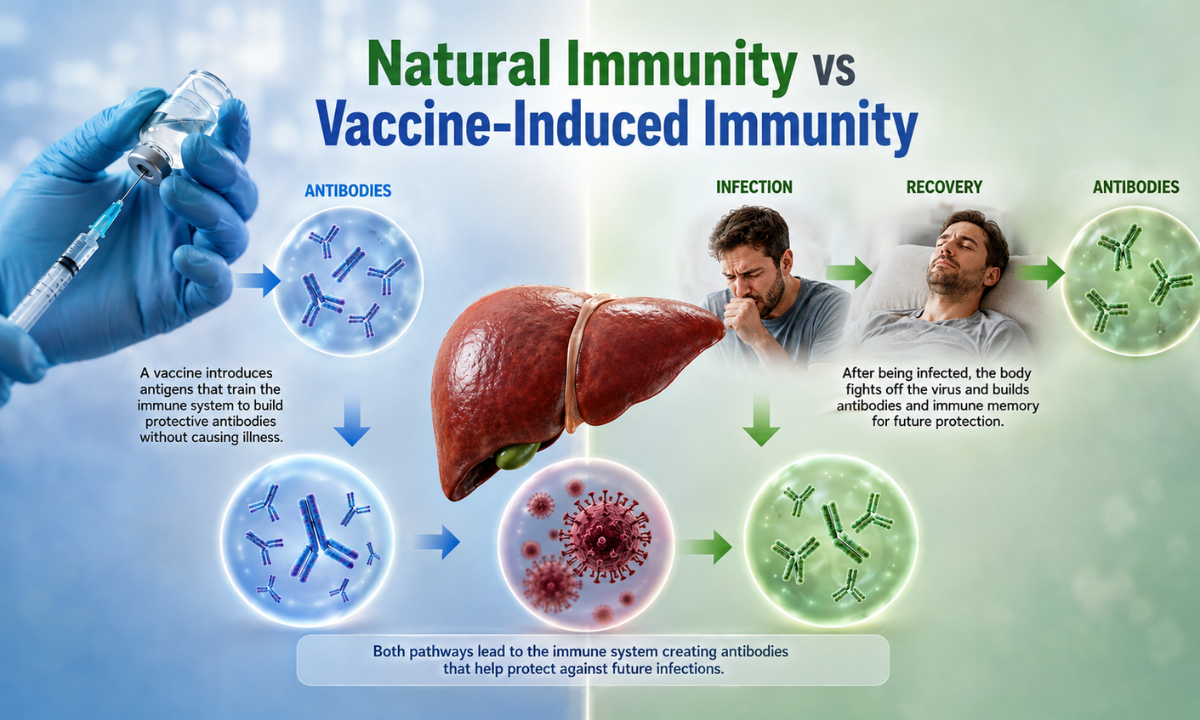 Natural Immunity vs
Vaccine-Induced Immunity

ANTIBODIES

A vaccine introduces antigens that train the immune system to build protective antibodies without causing illness.

INFECTION

RECOVERY

ANTIBODIES

After being infected, the body fights off the virus and builds antibodies and immune memory for future protection.

Both pathways lead to the immune system creating antibodies that help protect against future infections.